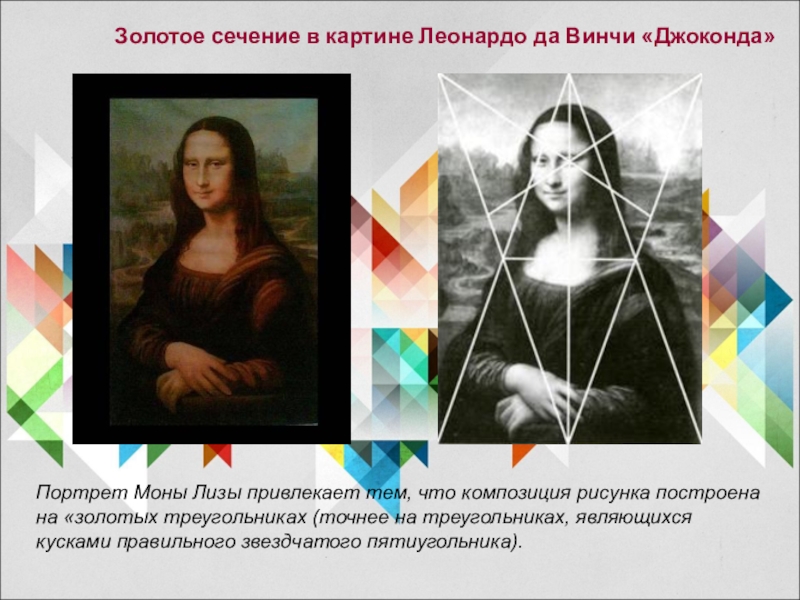 Золотое сечение в картине Леонардо да Винчи «Джоконда»

Портрет Моны Лизы привлекает тем, что композиция рисунка построена на «золотых треугольниках (точнее на треугольниках, являющихся кусками правильного звездчатого пятиугольника).